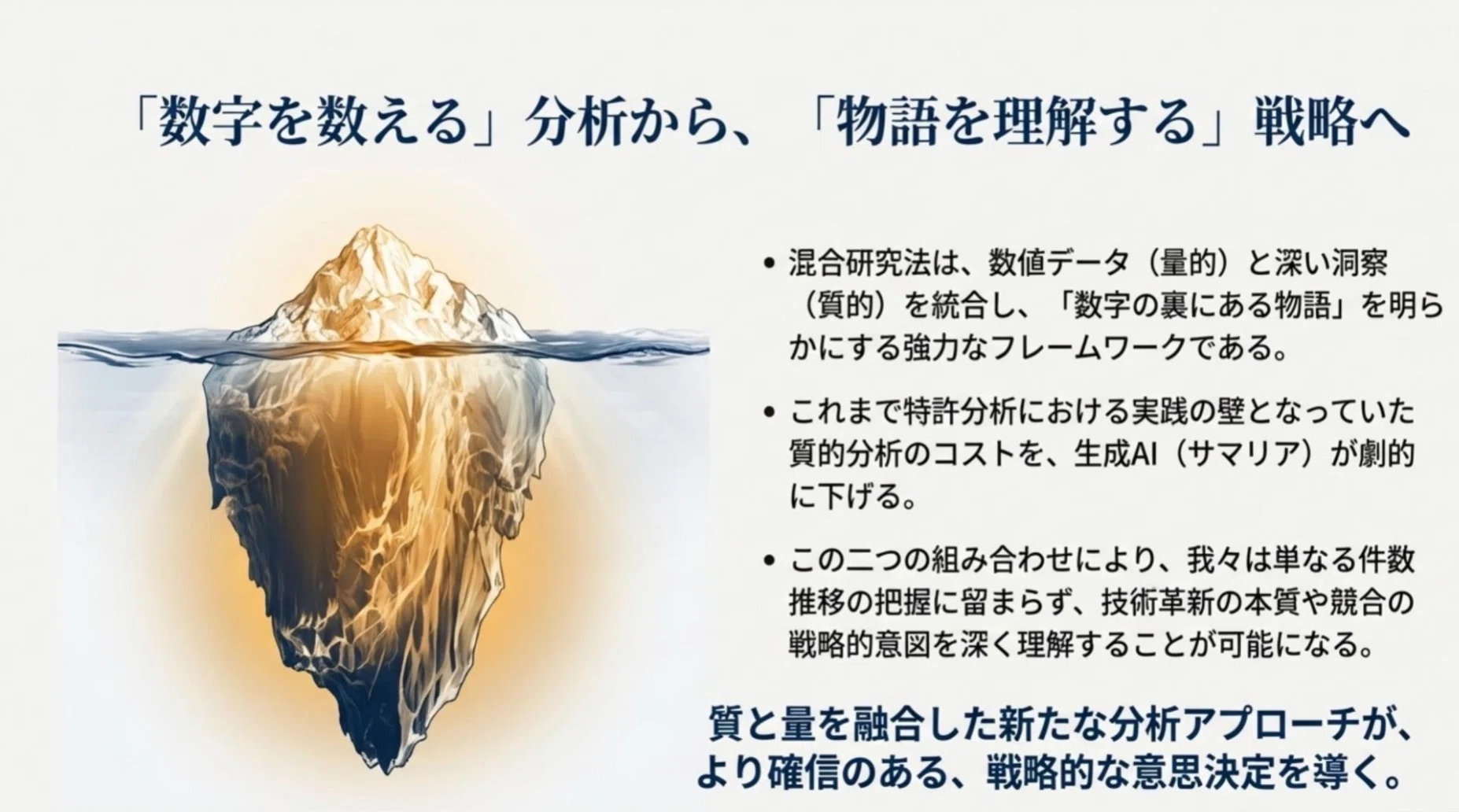 「数字を数える」分析から、「物語を理解する」戦略へ

• 混合研究法は、数値データ（量的）と深い洞察（質的）を統合し、「数字の裏にある物語」を明らかにする強力なフレームワークである。

• これまで特許分析における実践の壁となっていた質的分析のコストを、生成AI（サマリア）が劇的に下げる。

• この二つの組み合わせにより、我々は単なる件数推移の把握に留まらず、技術革新の本質や競合の戦略的意図を深く理解することが可能になる。

質と量を融合した新たな分析アプローチが、より確信のある、戦略的な意思決定を導く。